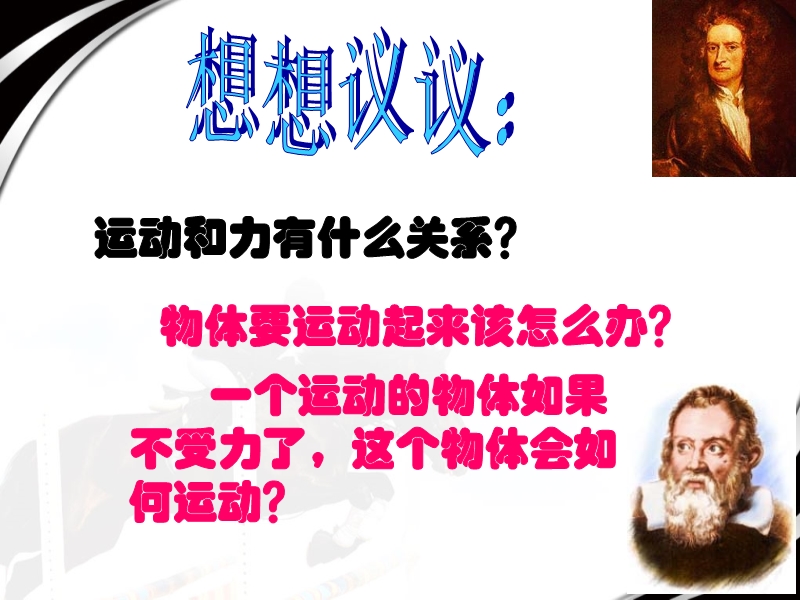 想想议议：

运动和力有什么关系？

物体要运动起来该怎么办？

一个运动的物体如果不受力了，这个物体会如何运动？